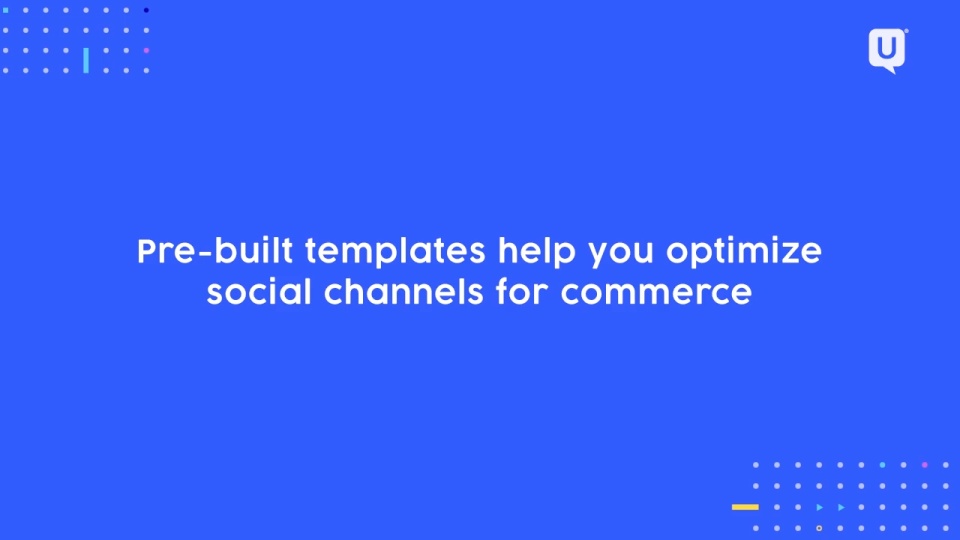 U

Pre-built templates help you optimize social channels for commerce